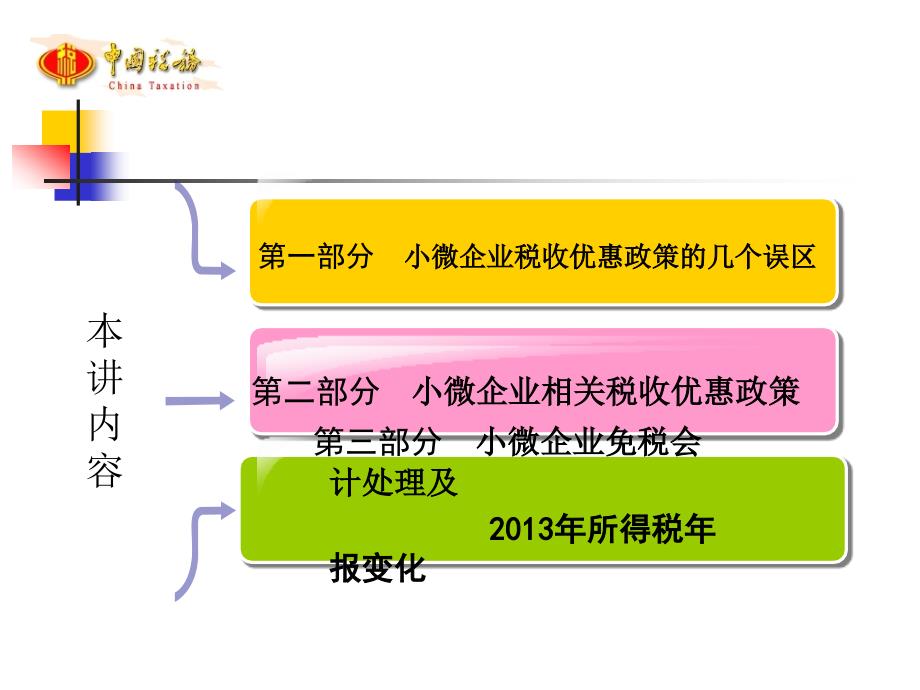 中国税务
China Taxation

本讲内容

第一部分　小微企业税收优惠政策的几个误区

第二部分　小微企业相关税收优惠政策

第三部分　小微企业免税会计处理及 2013年所得税年报变化